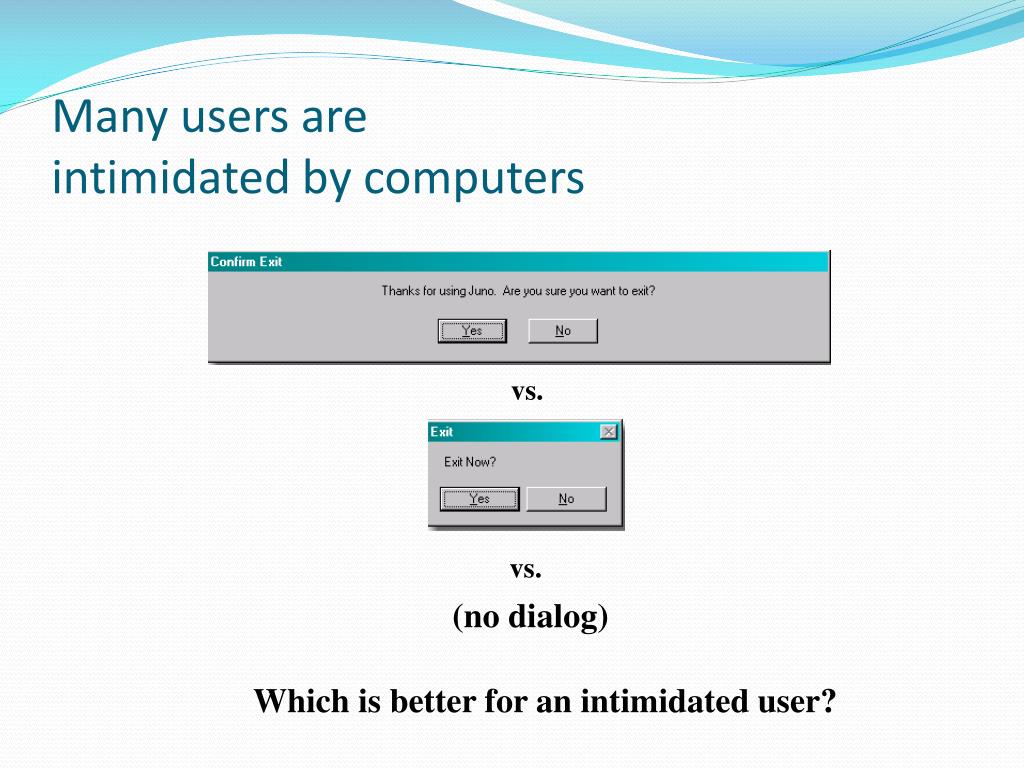 Many users are intimidated by computers

Confirm Exit

Thanks for using Juno. Are you sure you want to exit?

Yes

No

vs.

Exit

Exit Now?

Yes

No

vs.

(no dialog)

Which is better for an intimidated user?